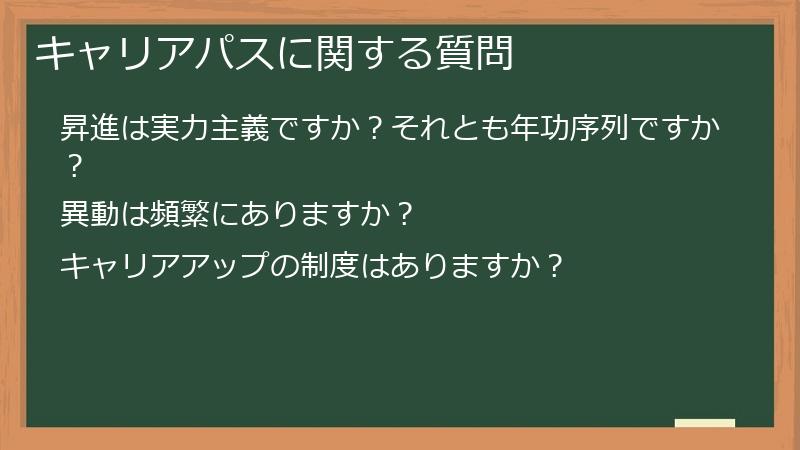 キャリアパスに関する質問

昇進は実力主義ですか？それとも年功序列ですか？

異動は頻繁にありますか？

キャリアアップの制度はありますか？